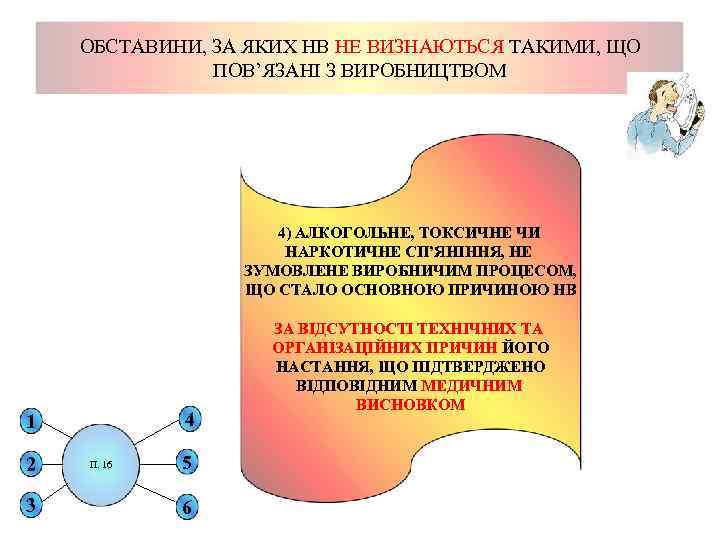 ОБСТАВИНИ, ЗА ЯКИХ НВ НЕ ВИЗНАЮТЬСЯ ТАКИМИ, ЩО ПОВ'ЯЗАНІ З ВИРОБНИЦТВОМ

4) АЛКОГОЛЬНЕ, ТОКСИЧНЕ ЧИ НАРКОТИЧНЕ СП'ЯНІННЯ, НЕ ЗУМОВЛЕНЕ ВИРОБНИЧИМ ПРОЦЕСОМ, ЩО СТАЛО ОСНОВНОЮ ПРИЧИНОЮ НВ

ЗА ВІДСУТНОСТІ ТЕХНІЧНИХ ТА ОРГАНІЗАЦІЙНИХ ПРИЧИН ЙОГО НАСТАННЯ, ЩО ПІДТВЕРДЖЕНО ВІДПОВІДНИМ МЕДИЧНИМ ВИСНОВКОМ

1
2
3
П. 16
4
5
6